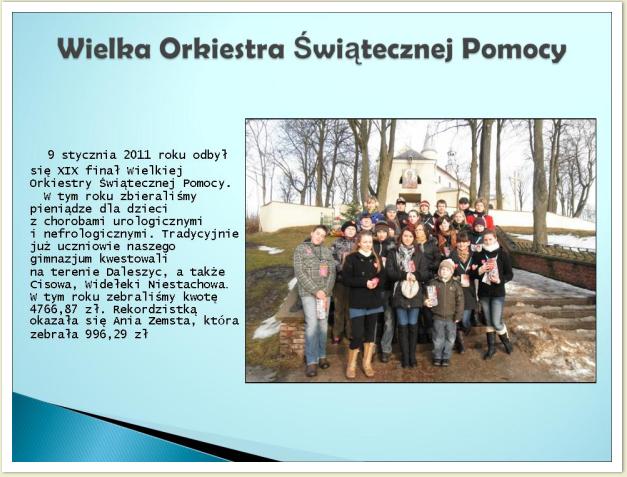 Wielka Orkiestra Świątecznej Pomocy

9 stycznia 2011 roku odbył się XIX finał Wielkiej Orkiestry Świątecznej Pomocy.

W tym roku zbieraliśmy pieniądze dla dzieci z chorobami urologicznymi i nefrologicznymi. Tradycyjnie już uczniowie naszego gimnazjum kwestowali na terenie Daleszyc, a także Cisowa, Widełeki Niestachowa. W tym roku zebraliśmy kwotę 4766,87 zł. Rekordzistką okazała się Ania Zemsta, która zebrała 996,29 zł